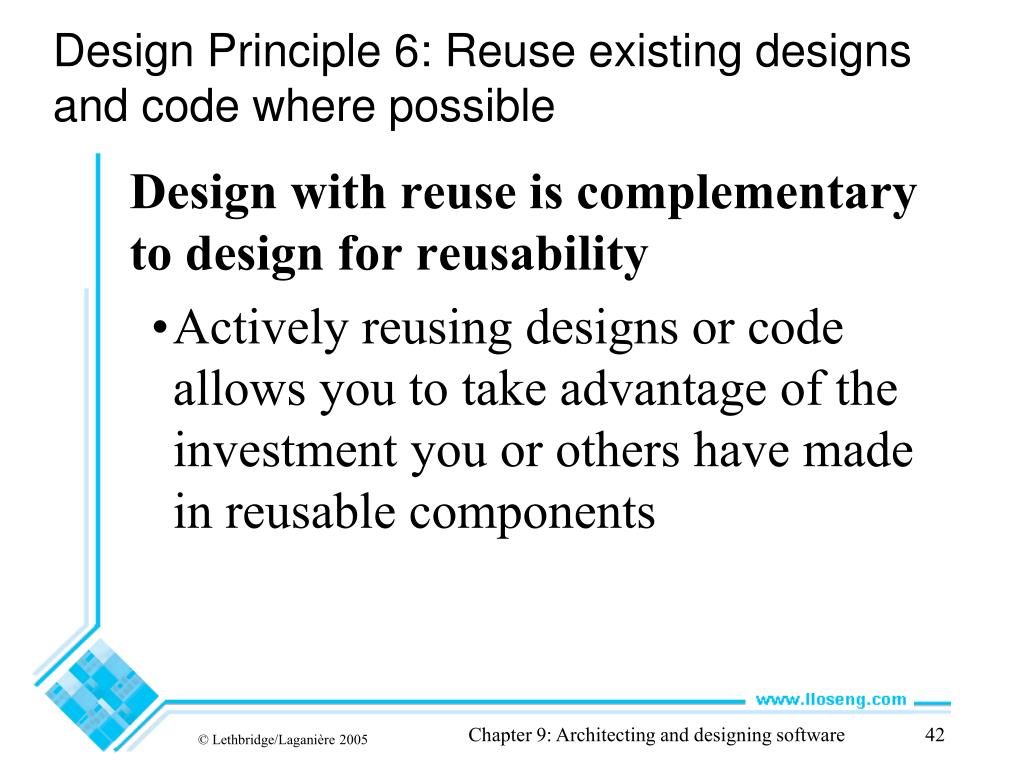 Design Principle 6: Reuse existing designs and code where possible

Design with reuse is complementary to design for reusability

• Actively reusing designs or code allows you to take advantage of the investment you or others have made in reusable components

www.lloseng.com

© Lethbridge/Laganière 2005

Chapter 9: Architecting and designing software

42